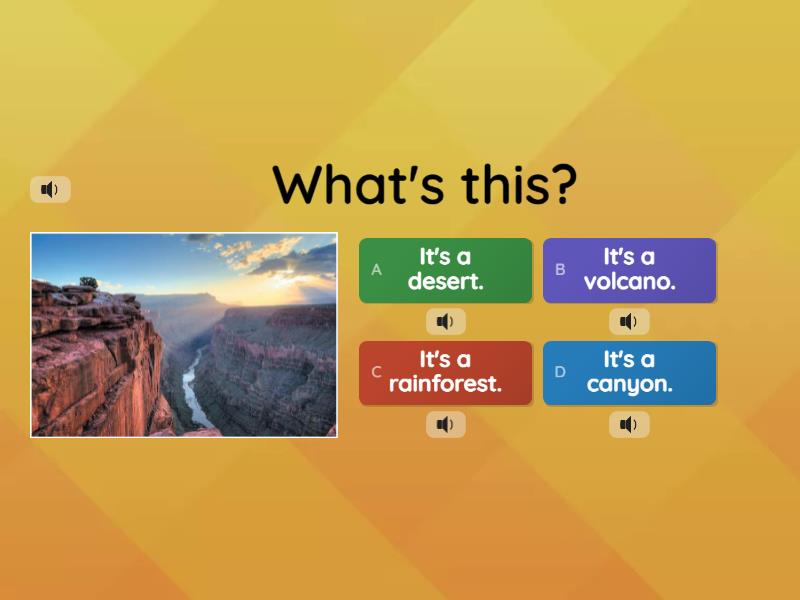 What's this?

A It's a desert.

B It's a volcano.

C It's a rainforest.

D It's a canyon.